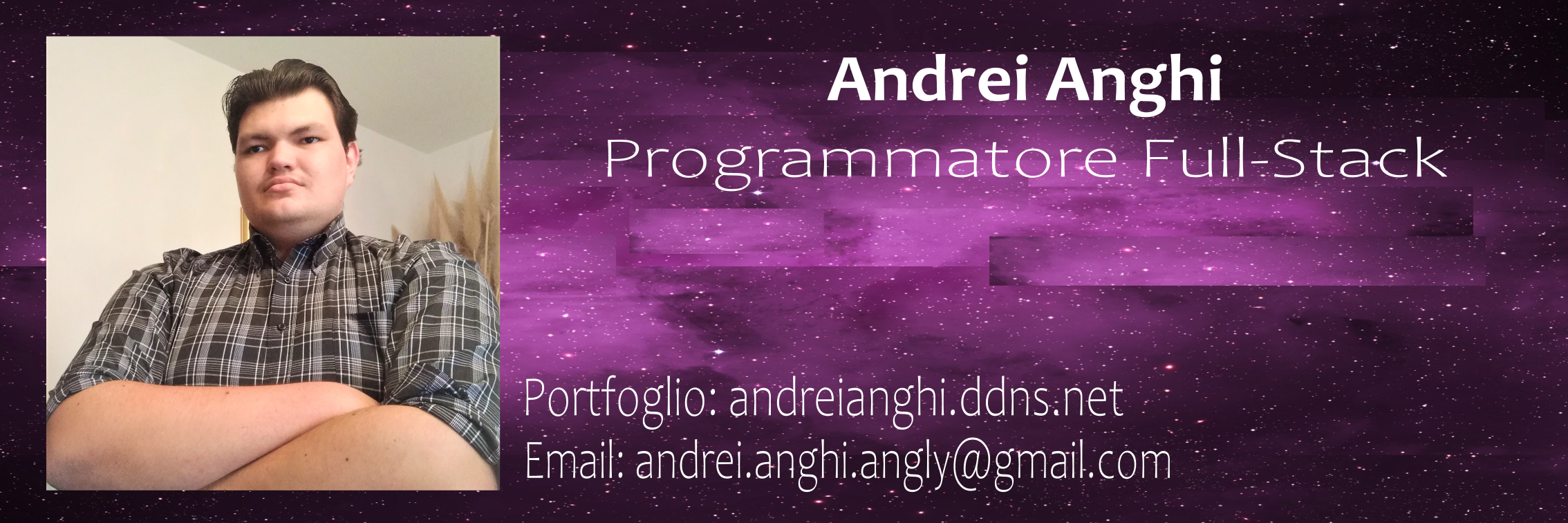 Andrei Anghi

Programmatore Full-Stack

Portfoglio: andreianghi.ddns.net

Email: andrei.anghi.angly@gmail.com